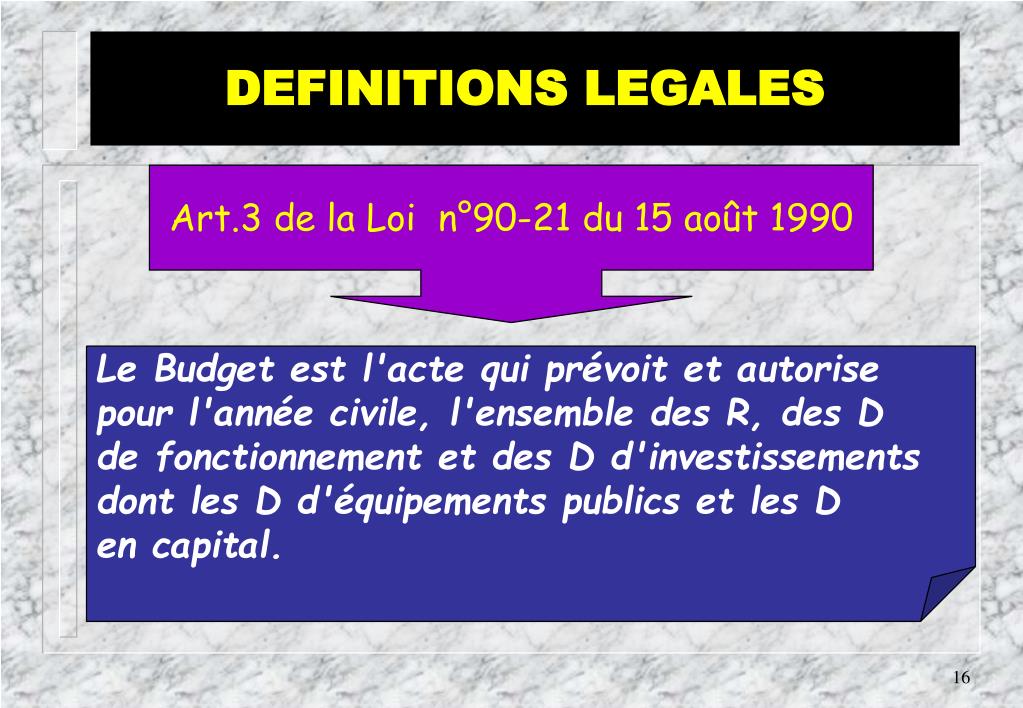 DEFINITIONS LEGALES

Art.3 de la Loi n°90-21 du 15 août 1990

Le Budget est l'acte qui prévoit et autorise pour l'année civile, l'ensemble des R, des D de fonctionnement et des D d'investissements dont les D d'équipements publics et les D en capital.

16